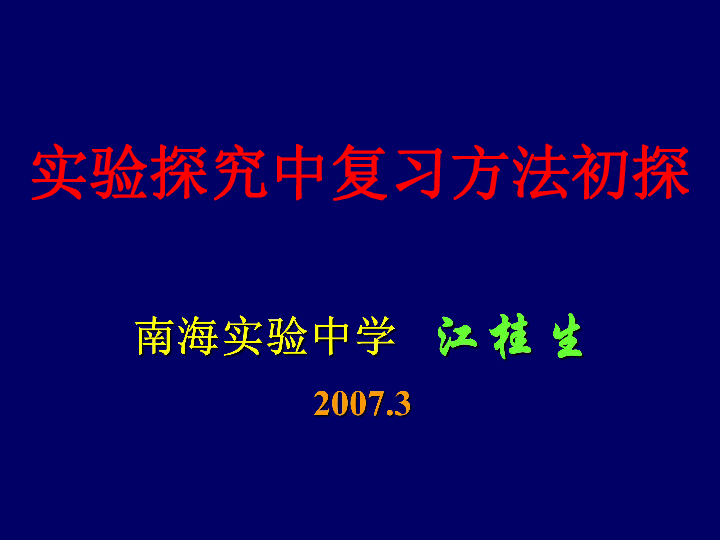 实验探究中复习方法初探

南海实验中学　江桂生

2007.3